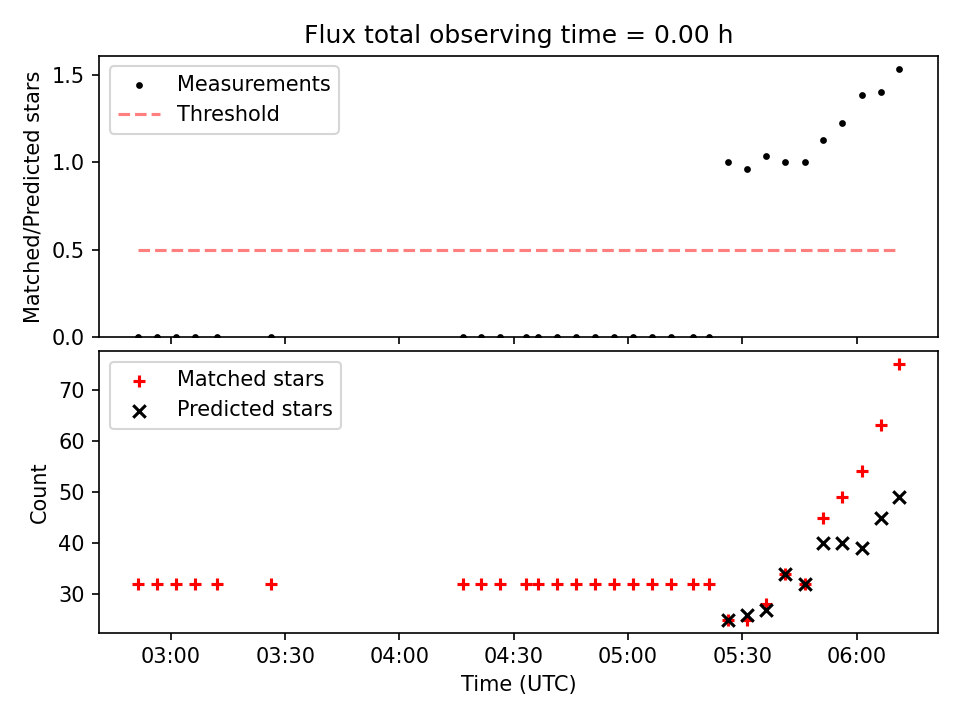 Flux total observing time = 0.00 h

Measurements
Threshold

Matched/Predicted stars

1.5
1.0
0.5
0.0

Matched stars
Predicted stars

Count

70
60
50
40
30

03:00
03:30
04:00
04:30
05:00
05:30
06:00

Time (UTC)